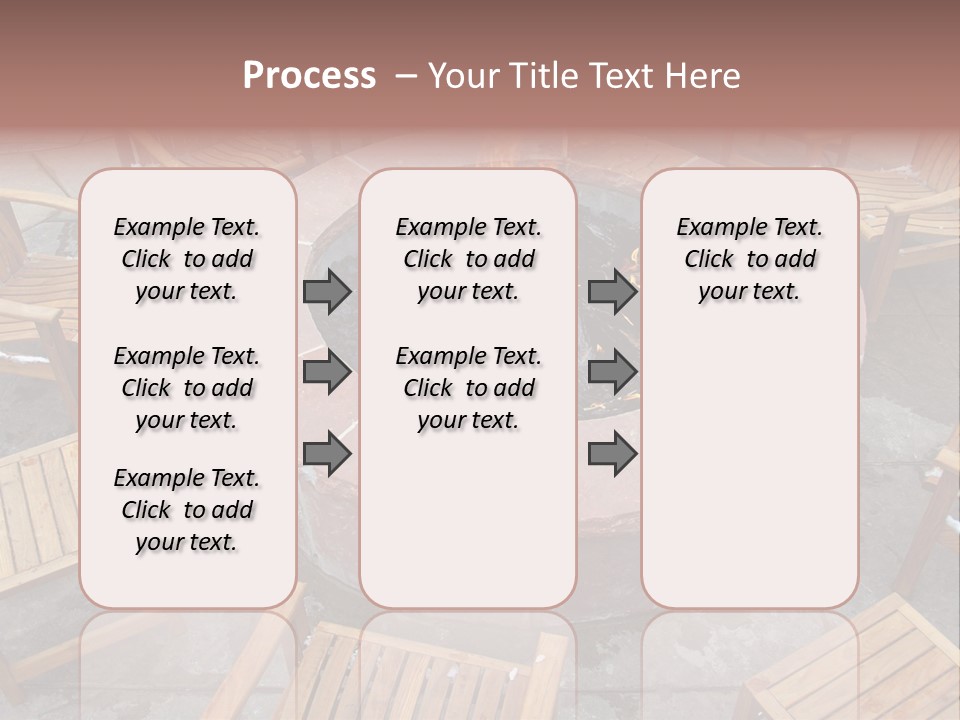 Process – Your Title Text Here

Example Text. Click to add your text.

Example Text. Click to add your text.

Example Text. Click to add your text.

Example Text. Click to add your text.

Example Text. Click to add your text.

Example Text. Click to add your text.